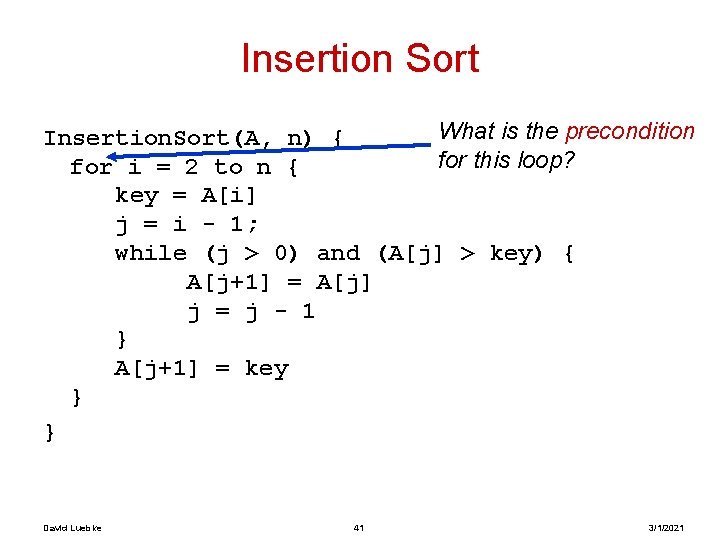 Insertion Sort

InsertionSort(A, n) {
for i = 2 to n {
key = A[i]
j = i - 1;
while (j > 0) and (A[j] > key) {
A[j+1] = A[j]
j = j - 1
}
A[j+1] = key
}
}

What is the precondition for this loop?

David Luebke

41

3/1/2021